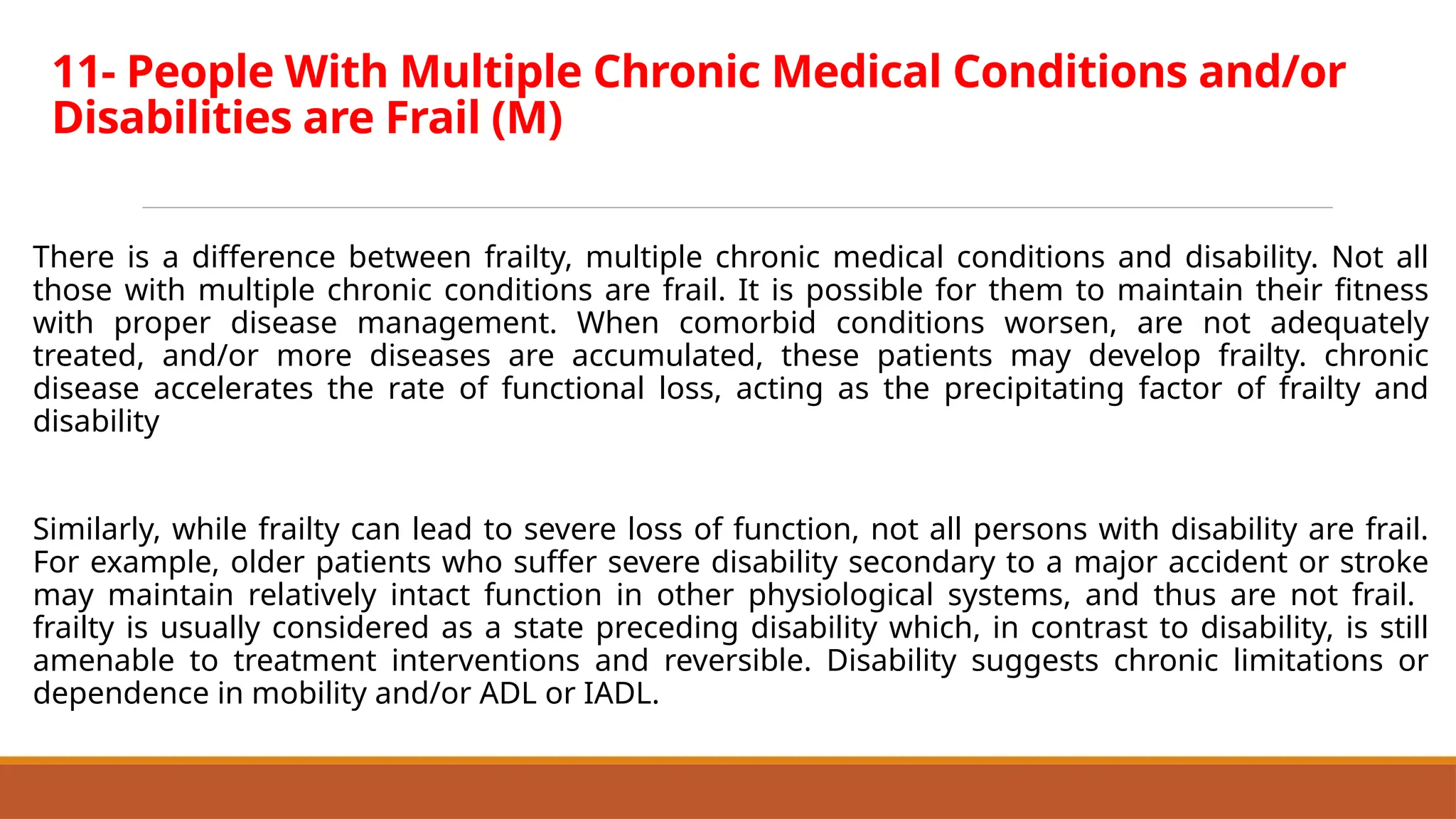 11- People With Multiple Chronic Medical Conditions and/or Disabilities are Frail (M)

There is a difference between frailty, multiple chronic medical conditions and disability. Not all those with multiple chronic conditions are frail. It is possible for them to maintain their fitness with proper disease management. When comorbid conditions worsen, are not adequately treated, and/or more diseases are accumulated, these patients may develop frailty. chronic disease accelerates the rate of functional loss, acting as the precipitating factor of frailty and disability

Similarly, while frailty can lead to severe loss of function, not all persons with disability are frail. For example, older patients who suffer severe disability secondary to a major accident or stroke may maintain relatively intact function in other physiological systems, and thus are not frail. frailty is usually considered as a state preceding disability which, in contrast to disability, is still amenable to treatment interventions and reversible. Disability suggests chronic limitations or dependence in mobility and/or ADL or IADL.